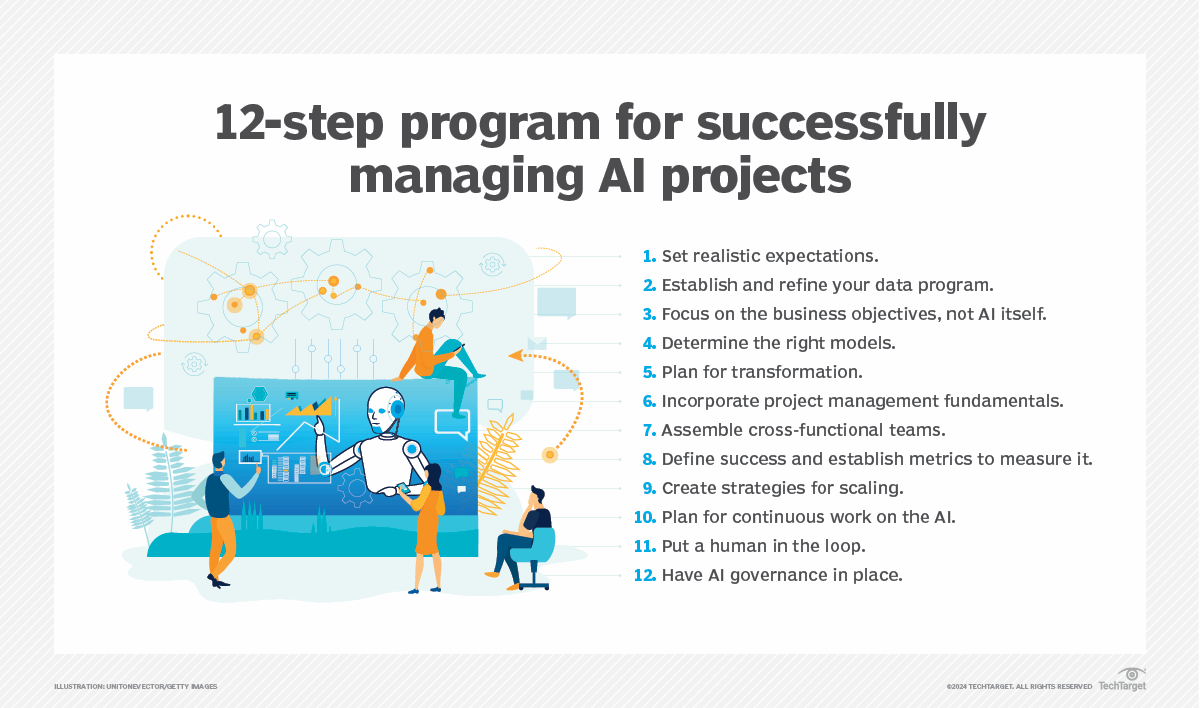 12-step program for successfully managing AI projects

1. Set realistic expectations.
2. Establish and refine your data program.
3. Focus on the business objectives, not AI itself.
4. Determine the right models.
5. Plan for transformation.
6. Incorporate project management fundamentals.
7. Assemble cross-functional teams.
8. Define success and establish metrics to measure it.
9. Create strategies for scaling.
10. Plan for continuous work on the AI.
11. Put a human in the loop.
12. Have AI governance in place.

ILLUSTRATION: UNITONEVECTOR/GETTY IMAGES

©2024 TECHTARGET. ALL RIGHTS RESERVED TechTarget